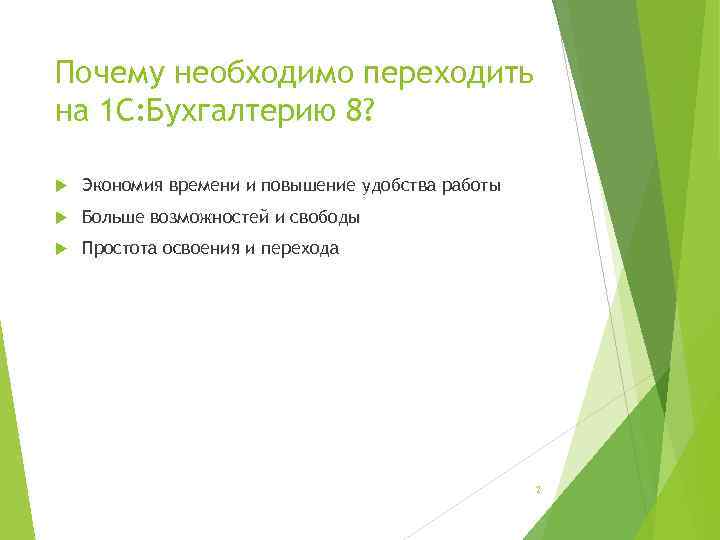 Почему необходимо переходить на 1С:Бухгалтерию 8?

Экономия времени и повышение удобства работы

Больше возможностей и свободы

Простота освоения и перехода

2